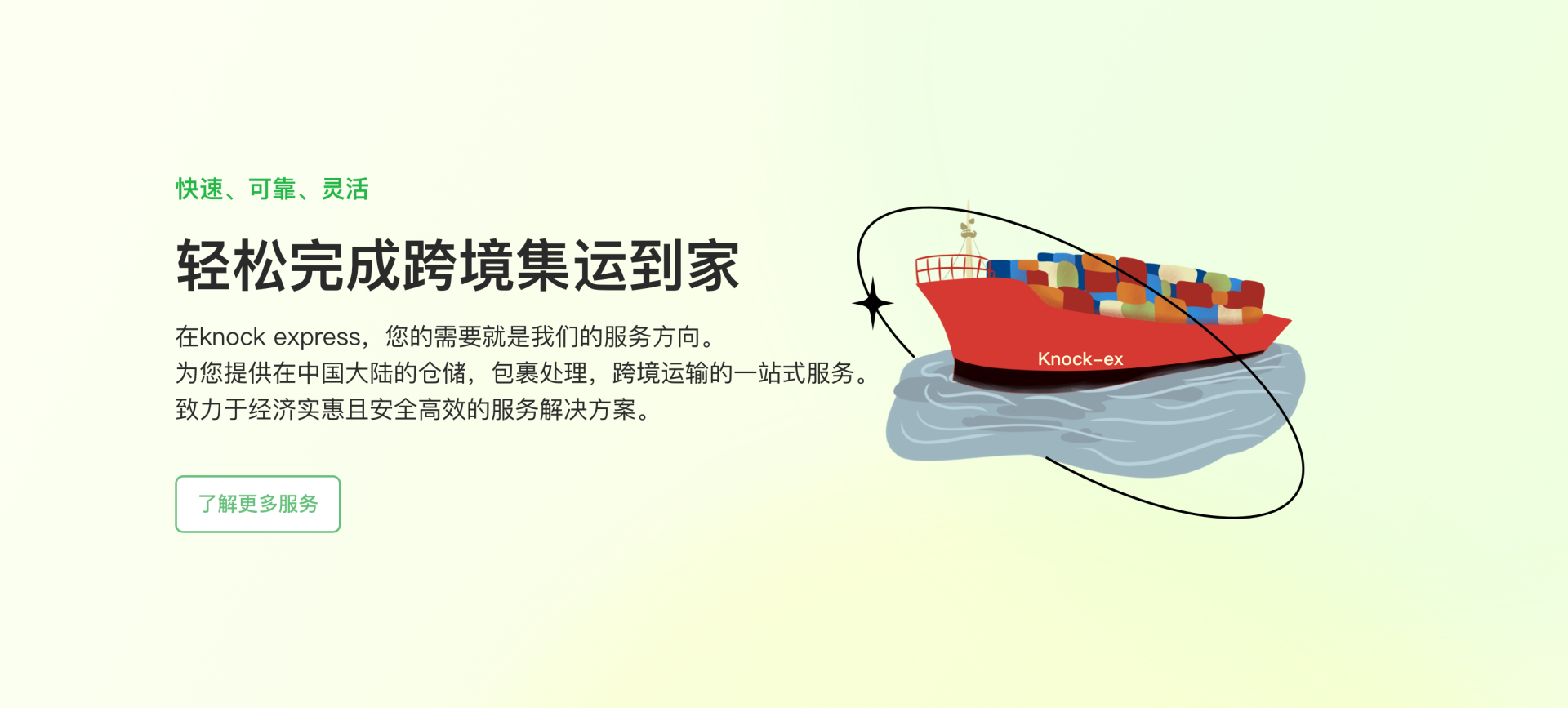 快速、可靠、灵活

轻松完成跨境集运到家

在knock express，您的需要就是我们的服务方向。
为您提供在中国大陆的仓储，包裹处理，跨境运输的一站式服务。
致力于经济实惠且安全高效的服务解决方案。

了解更多服务

Knock-ex